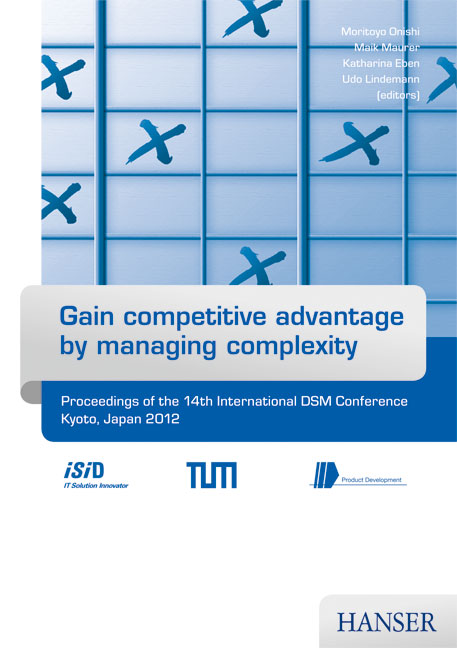 Moritoyo Onishi
Maik Maurer
Katharina Eben
Udo Lindemann
(editors)

Gain competitive advantage by managing complexity

Proceedings of the 14th International DSM Conference
Kyoto, Japan 2012

iSiD
IT Solution Innovator

TUM

Product Development

HANSER